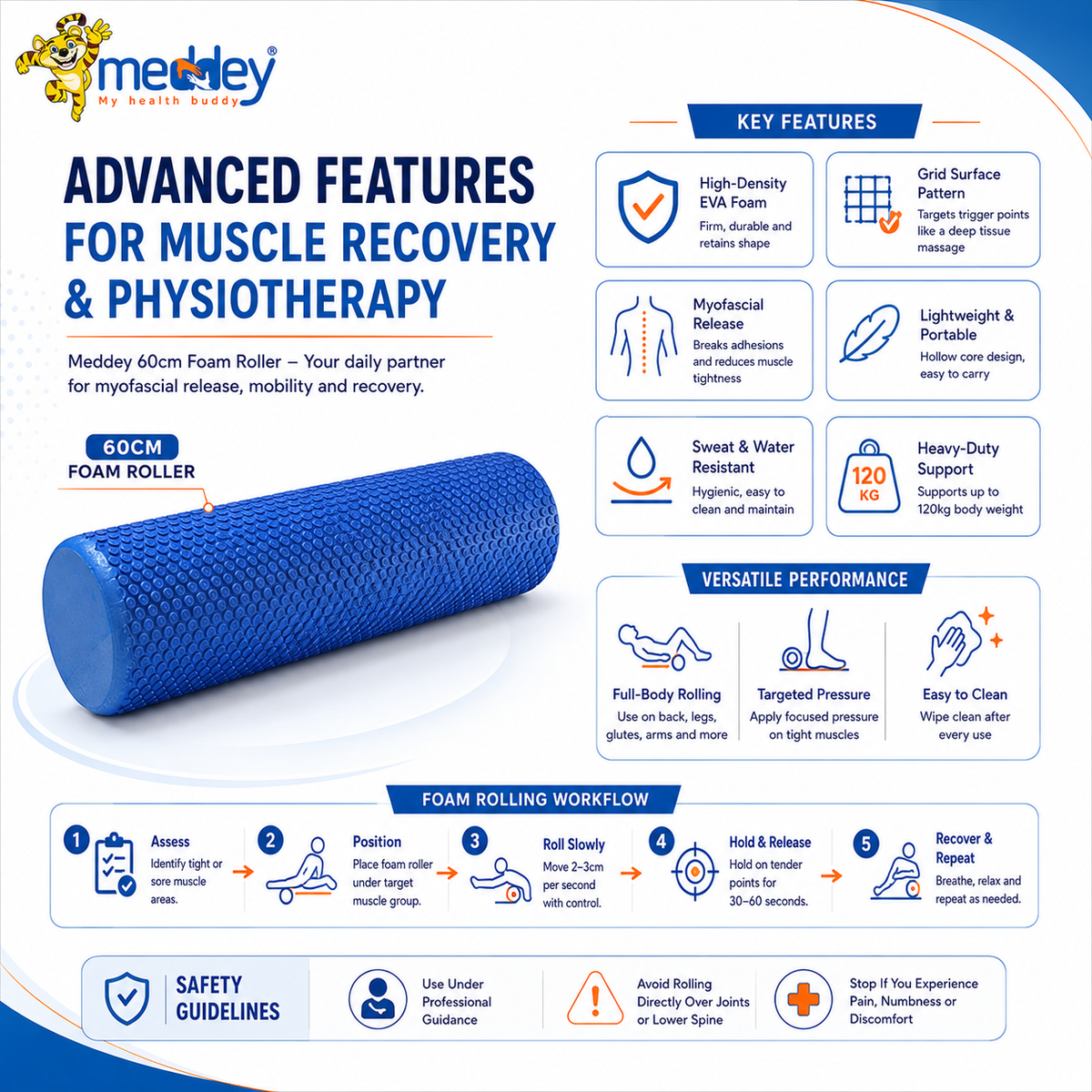 meddey®
My health buddy

ADVANCED FEATURES
FOR MUSCLE RECOVERY
& PHYSIOTHERAPY

Meddey 60cm Foam Roller – Your daily partner for myofascial release, mobility and recovery.

60CM
FOAM ROLLER

KEY FEATURES

High-Density EVA Foam
Firm, durable and retains shape

Grid Surface Pattern
Targets trigger points like a deep tissue massage

Myofascial Release
Breaks adhesions and reduces muscle tightness

Lightweight & Portable
Hollow core design, easy to carry

Sweat & Water Resistant
Hygienic, easy to clean and maintain

120 KG
Heavy-Duty Support
Supports up to 120kg body weight

VERSATILE PERFORMANCE

Full-Body Rolling
Use on back, legs, glutes, arms and more

Targeted Pressure
Apply focused pressure on tight muscles

Easy to Clean
Wipe clean after every use

FOAM ROLLING WORKFLOW

1 Assess
Identify tight or sore muscle areas.

2 Position
Place foam roller under target muscle group.

3 Roll Slowly
Move 2–3cm per second with control.

4 Hold & Release
Hold on tender points for 30–60 seconds.

5 Recover & Repeat
Breathe, relax and repeat as needed.

SAFETY GUIDELINES

Use Under Professional Guidance

Avoid Rolling Directly Over Joints or Lower Spine

Stop If You Experience Pain, Numbness or Discomfort